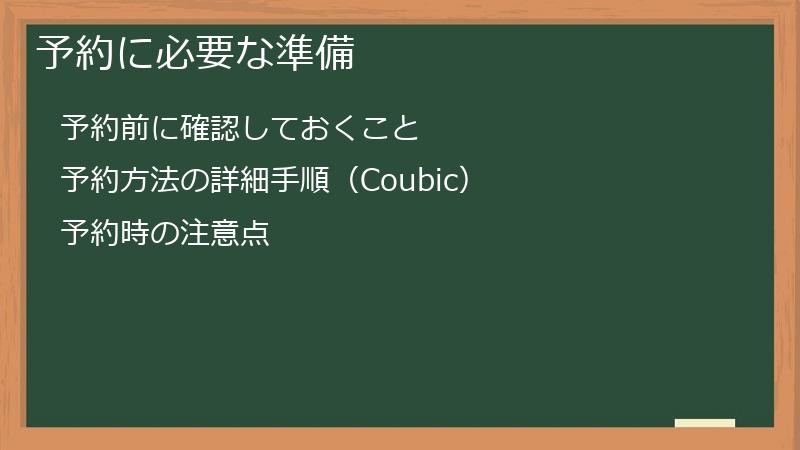 予約に必要な準備

予約前に確認しておくこと

予約方法の詳細手順（Coubic）

予約時の注意点